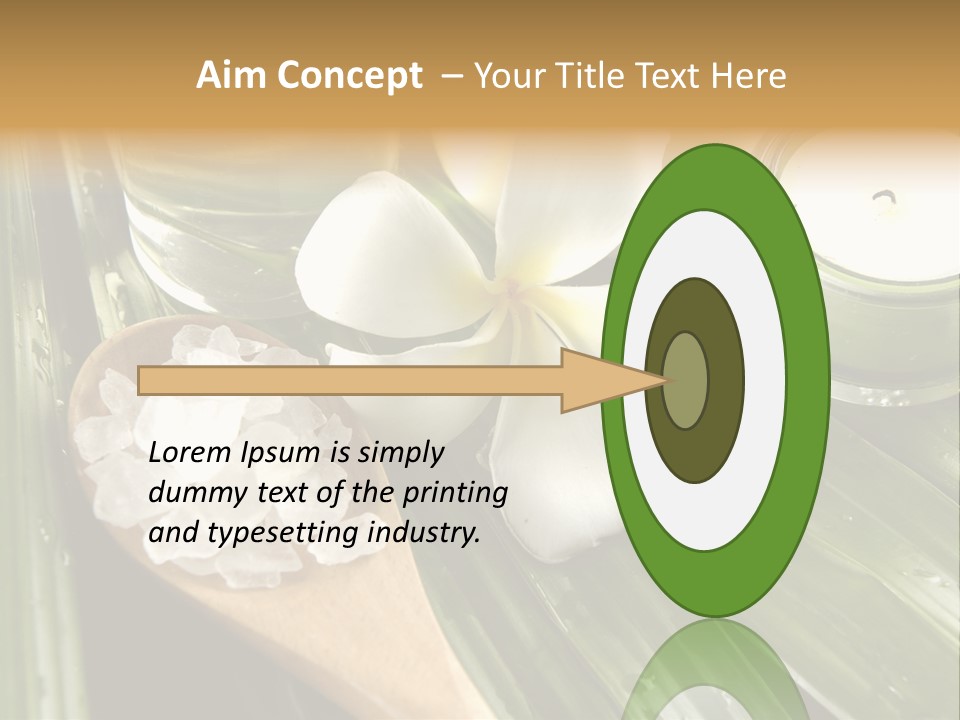 Aim Concept – Your Title Text Here

Lorem Ipsum is simply dummy text of the printing and typesetting industry.